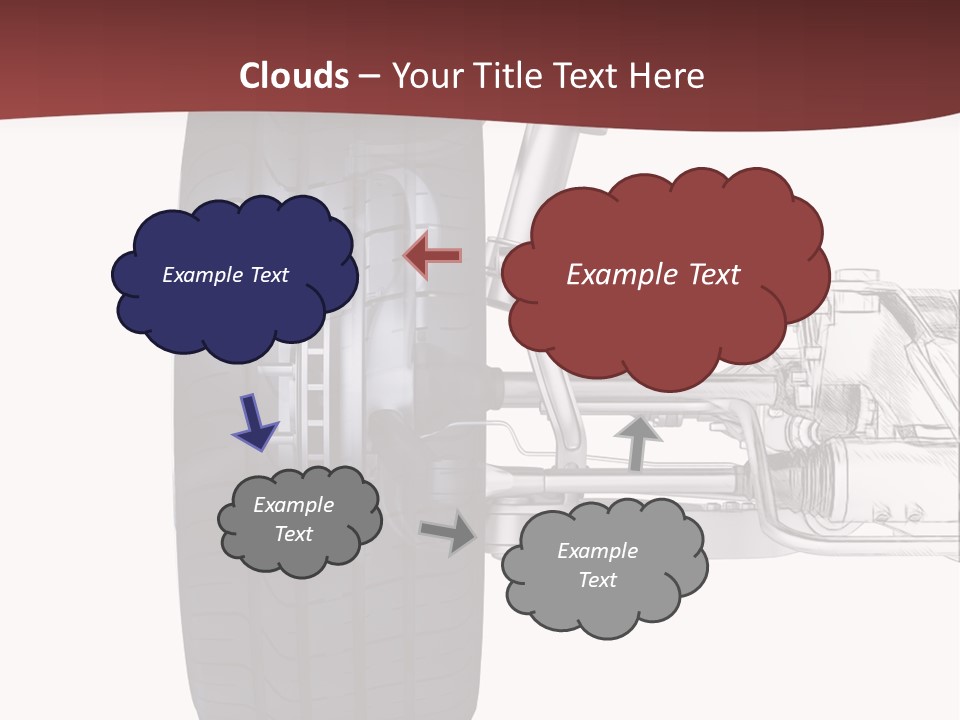 Clouds – Your Title Text Here

Example Text

Example Text

Example Text

Example Text